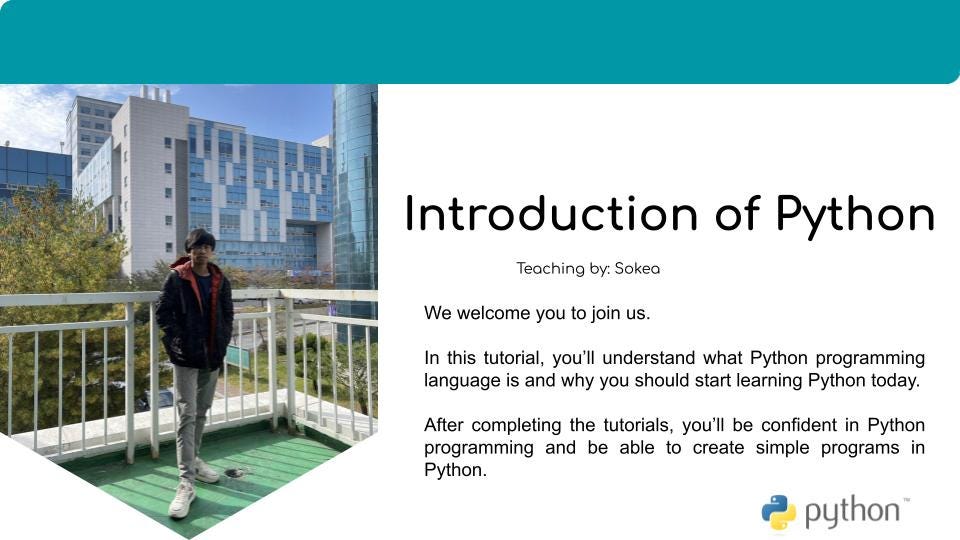 Introduction of Python

Teaching by: Sokea

We welcome you to join us.

In this tutorial, you'll understand what Python programming language is and why you should start learning Python today.

After completing the tutorials, you'll be confident in Python programming and be able to create simple programs in Python.

python™